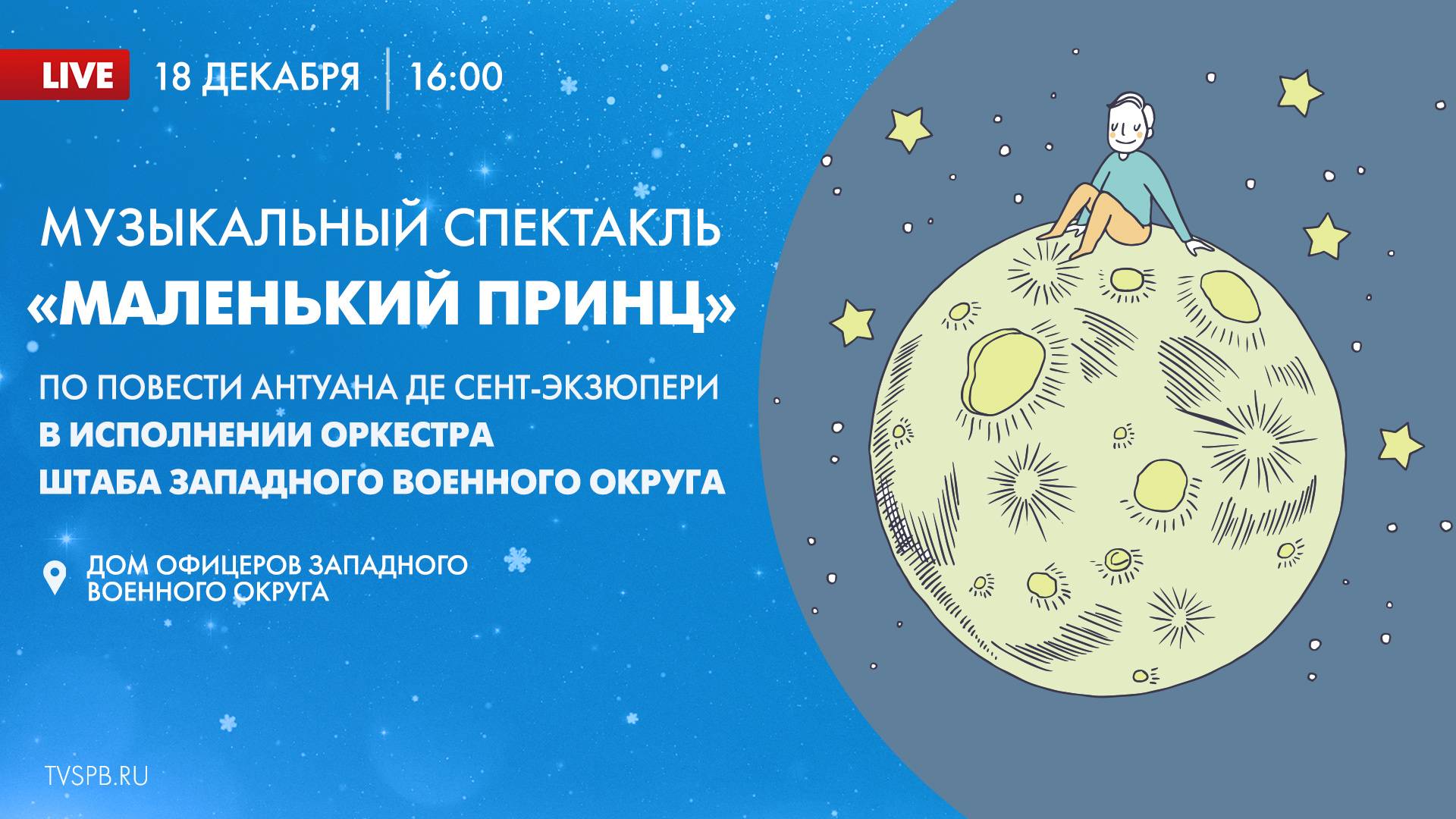 LIVE 18 ДЕКАБРЯ | 16:00

МУЗЫКАЛЬНЫЙ СПЕКТАКЛЬ
«МАЛЕНЬКИЙ ПРИНЦ»

ПО ПОВЕСТИ АНТУАНА ДЕ СЕНТ-ЭКЗЮПЕРИ
В ИСПОЛНЕНИИ ОРКЕСТРА
ШТАБА ЗАПАДНОГО ВОЕННОГО ОКРУГА

ДОМ ОФИЦЕРОВ ЗАПАДНОГО ВОЕННОГО ОКРУГА

TVSPB.RU